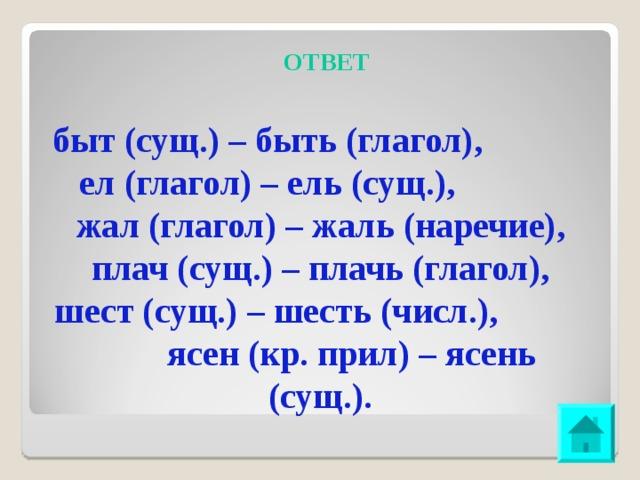 ОТВЕТ

быт (сущ.) – быть (глагол),
ел (глагол) – ель (сущ.),
жал (глагол) – жаль (наречие),
плач (сущ.) – плачь (глагол),
шест (сущ.) – шесть (числ.),
ясен (кр. прил) – ясень (сущ.).